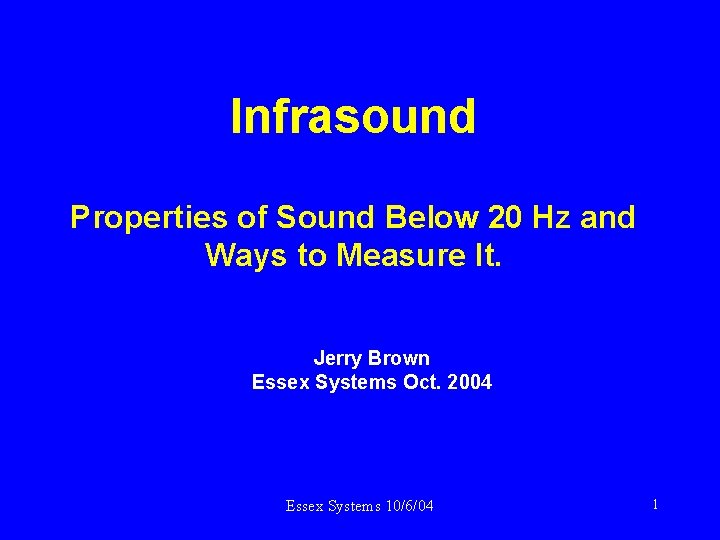 Infrasound

Properties of Sound Below 20 Hz and Ways to Measure It.

Jerry Brown
Essex Systems Oct. 2004

Essex Systems 10/6/04

1